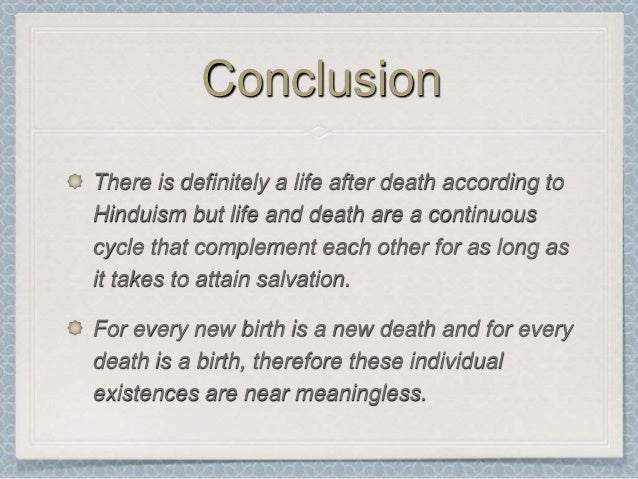 Conclusion

There is definitely a life after death according to Hinduism but life and death are a continuous cycle that complement each other for as long as it takes to attain salvation.

For every new birth is a new death and for every death is a birth, therefore these individual existences are near meaningless.